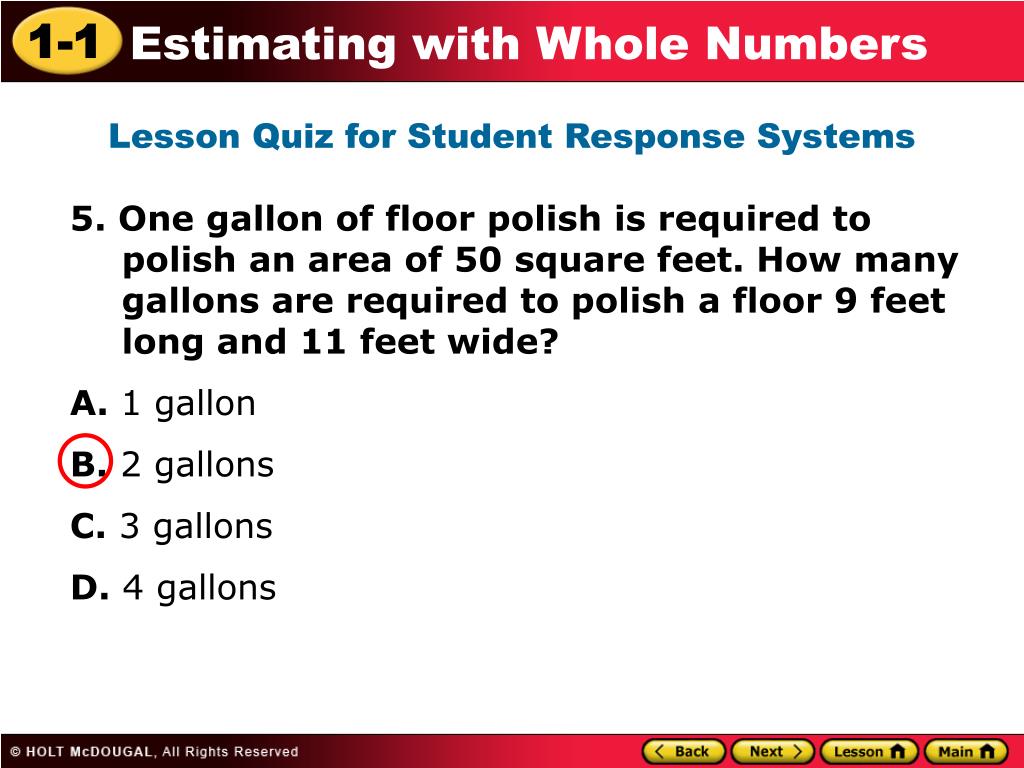 1-1 Estimating with Whole Numbers

Lesson Quiz for Student Response Systems

5. One gallon of floor polish is required to polish an area of 50 square feet. How many gallons are required to polish a floor 9 feet long and 11 feet wide?

A. 1 gallon

B. 2 gallons

C. 3 gallons

D. 4 gallons

© HOLT McDOUGAL, All Rights Reserved

Back Next Lesson Main